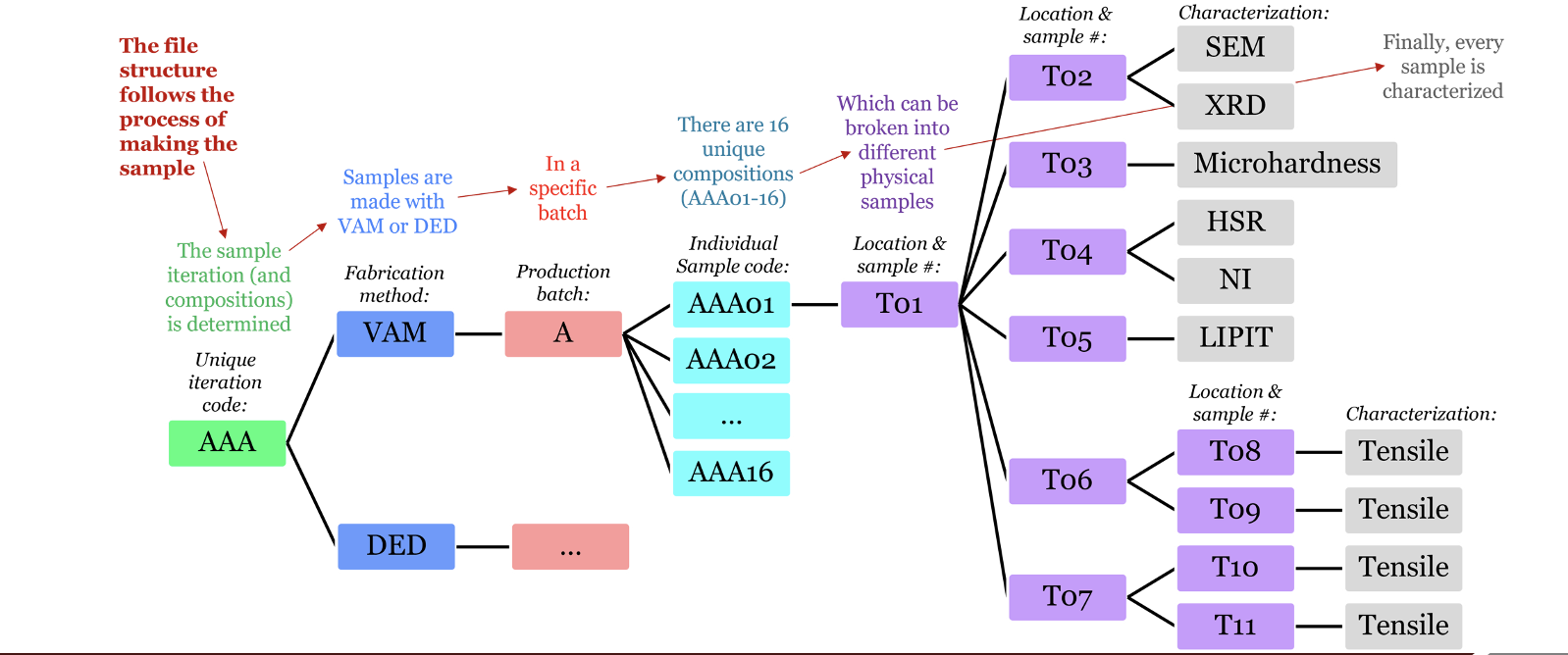 The file structure follows the process of making the sample

The sample iteration (and compositions) is determined

Samples are made with VAM or DED

In a specific batch

There are 16 unique compositions (AAA01-16)

Which can be broken into different physical samples

Finally, every sample is characterized

Unique iteration code:

AAA

Fabrication method:

VAM

DED

Production batch:

A

...

Individual Sample code:

AAA01

AAA02

...

AAA16

Location & sample #:

T01

Location & sample #:

T02

T03

T04

T05

T06

T07

Characterization:

SEM

XRD

Microhardness

HSR

NI

LIPIT

Location & sample #:

T08

T09

T10

T11

Characterization:

Tensile

Tensile

Tensile

Tensile